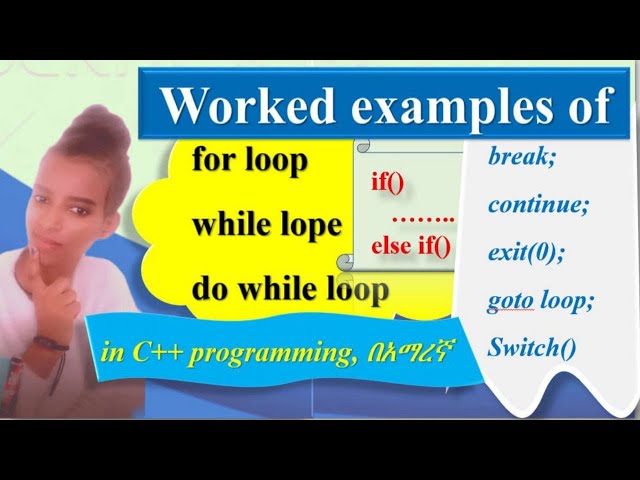 Worked examples of

for loop

while lope

do while loop

if()

……..

else if()

break;

continue;

exit(0);

goto loop;

Switch()

in C++ programming, በአማረኛ